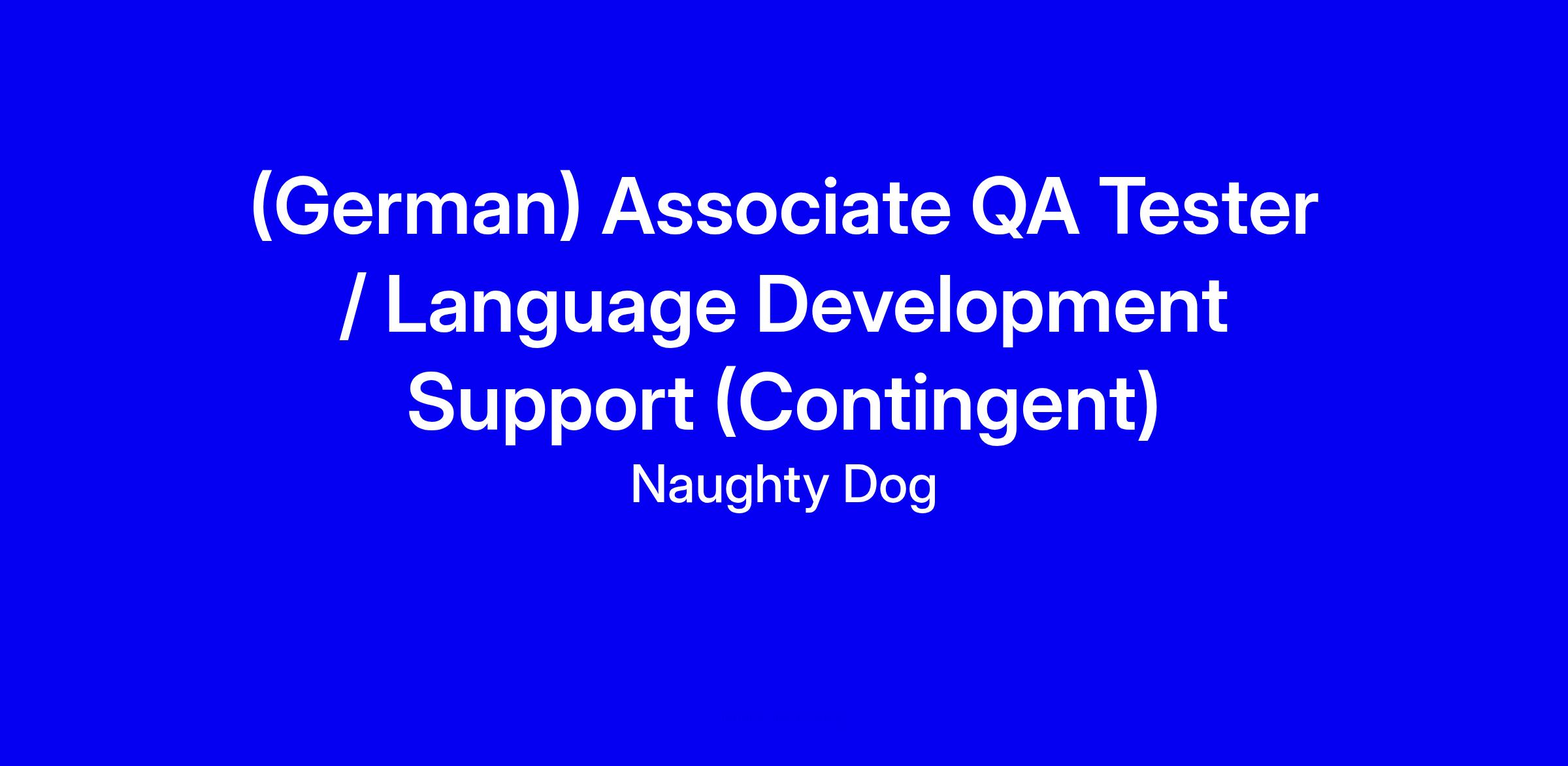 (German) Associate QA Tester / Language Development Support (Contingent)

Naughty Dog